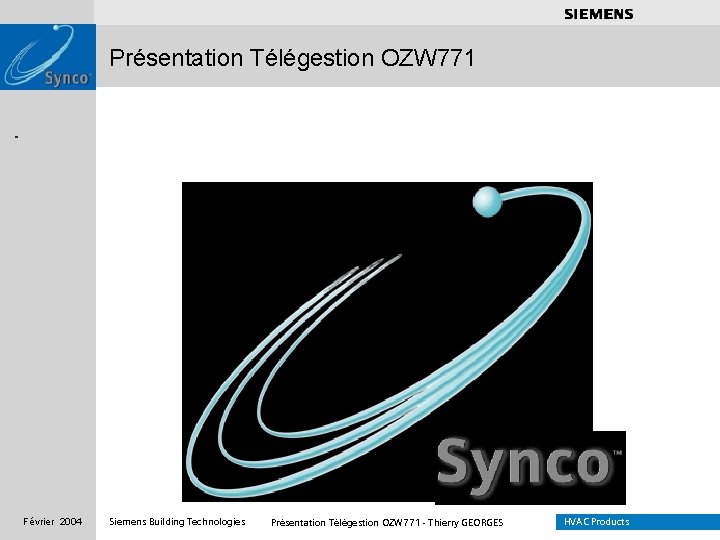 SIEMENS

Synco

Présentation Télégestion OZW771

-

Synco™

Février 2004

Siemens Building Technologies

Présentation Télégestion OZW771 - Thierry GEORGES

HVAC Products